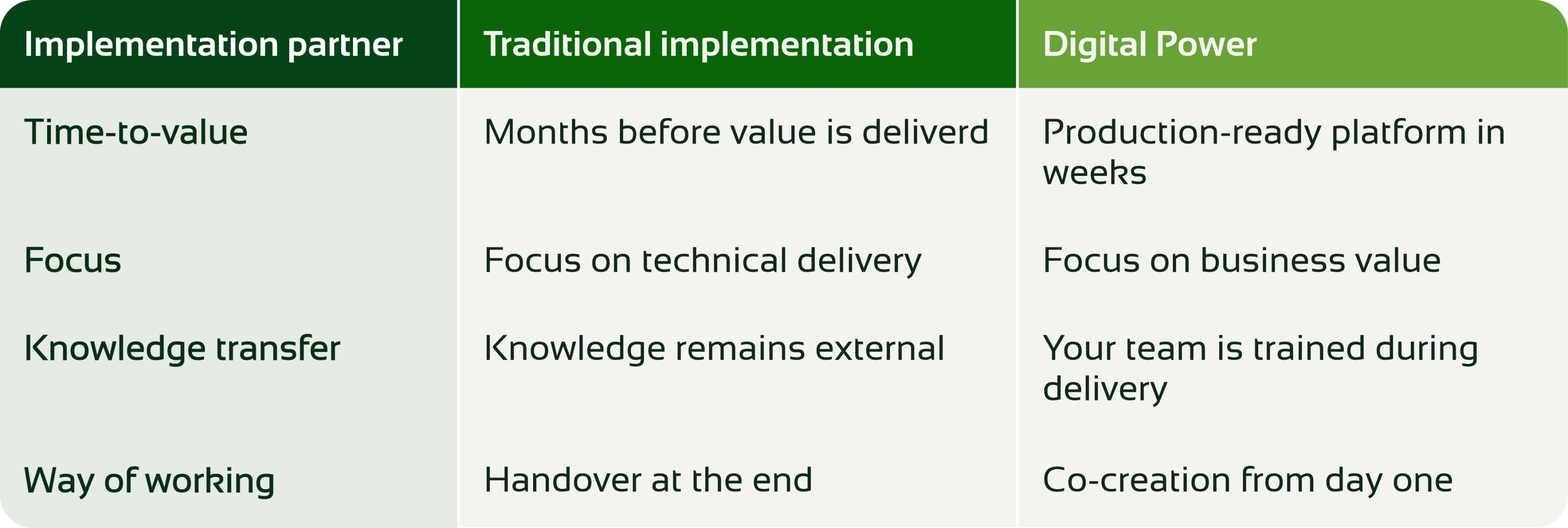 | Implementation partner | Traditional implementation | Digital Power |
|---|---|---|
| Time-to-value | Months before value is deliverd | Production-ready platform in weeks |
| Focus | Focus on technical delivery | Focus on business value |
| Knowledge transfer | Knowledge remains external | Your team is trained during delivery |
| Way of working | Handover at the end | Co-creation from day one |